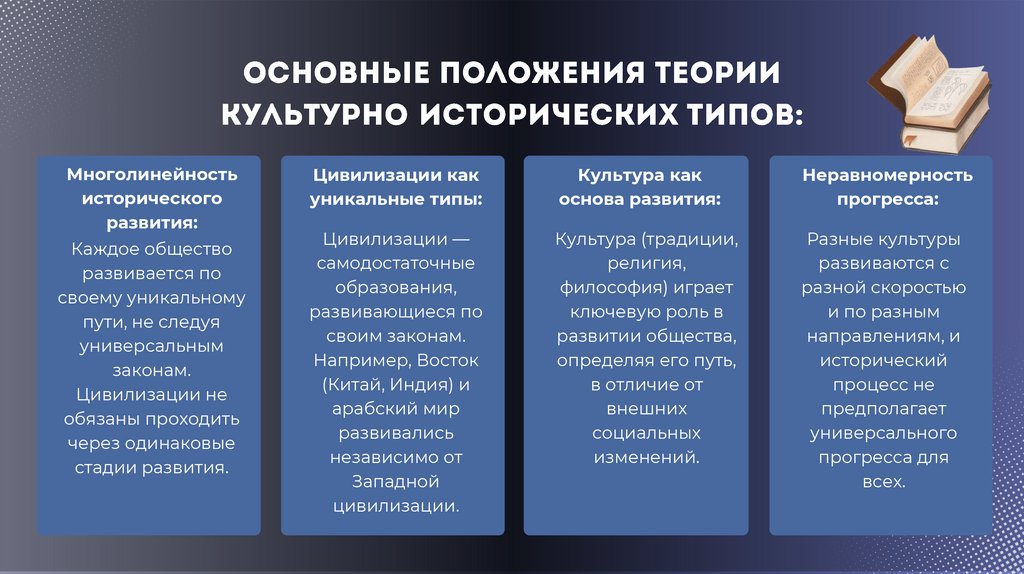 ОСНОВНЫЕ ПОЛОЖЕНИЯ ТЕОРИИ КУЛЬТУРНО ИСТОРИЧЕСКИХ ТИПОВ:

Многолинейность исторического развития:

Каждое общество развивается по своему уникальному пути, не следуя универсальным законам. Цивилизации не обязаны проходить через одинаковые стадии развития.

Цивилизации как уникальные типы:

Цивилизации — самодостаточные образования, развивающиеся по своим законам. Например, Восток (Китай, Индия) и арабский мир развивались независимо от Западной цивилизации.

Культура как основа развития:

Культура (традиции, религия, философия) играет ключевую роль в развитии общества, определяя его путь, в отличие от внешних социальных изменений.

Неравномерность прогресса:

Разные культуры развиваются с разной скоростью и по разным направлениям, и исторический процесс не предполагает универсального прогресса для всех.